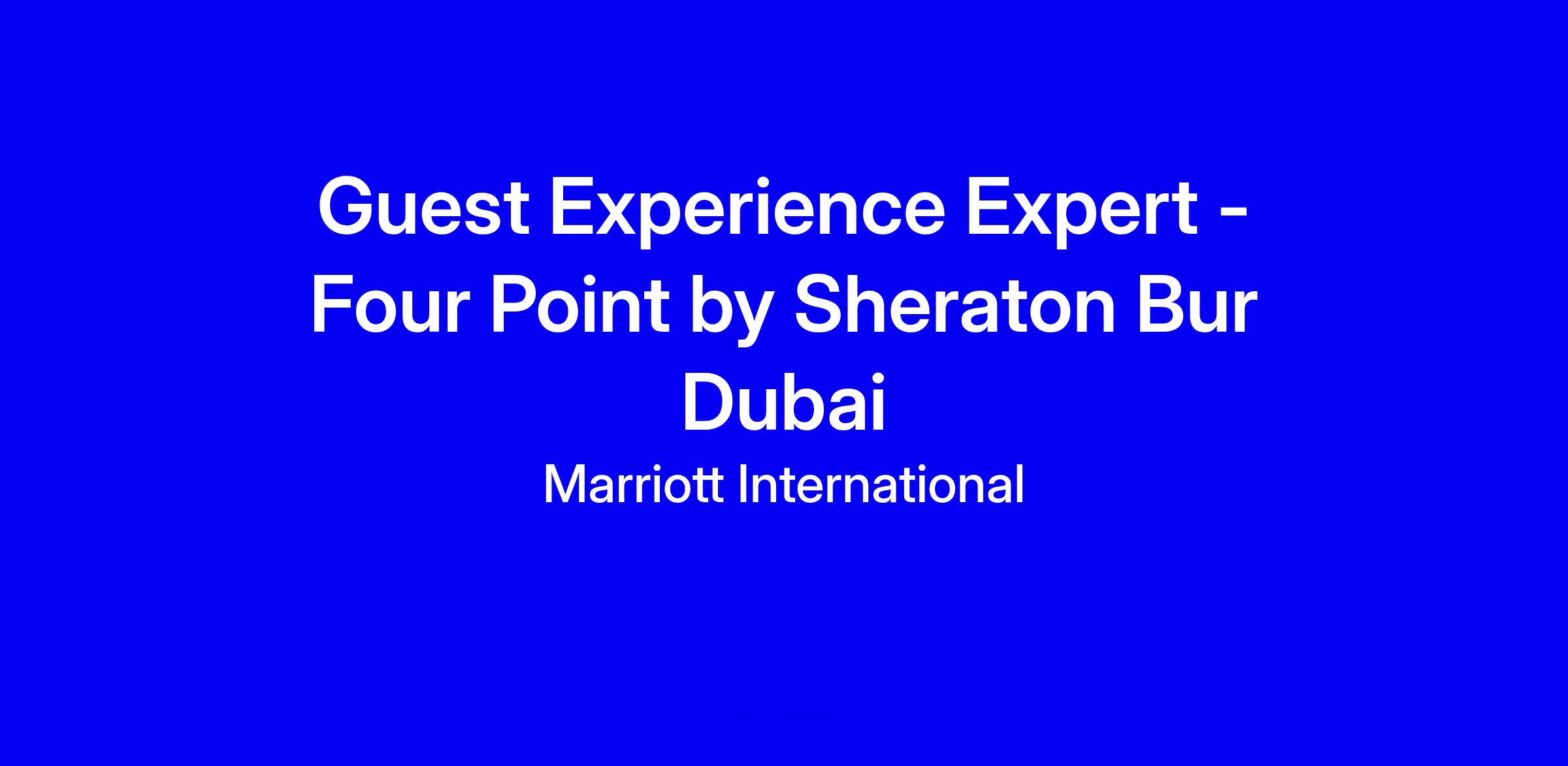 Guest Experience Expert - Four Point by Sheraton Bur Dubai

Marriott International